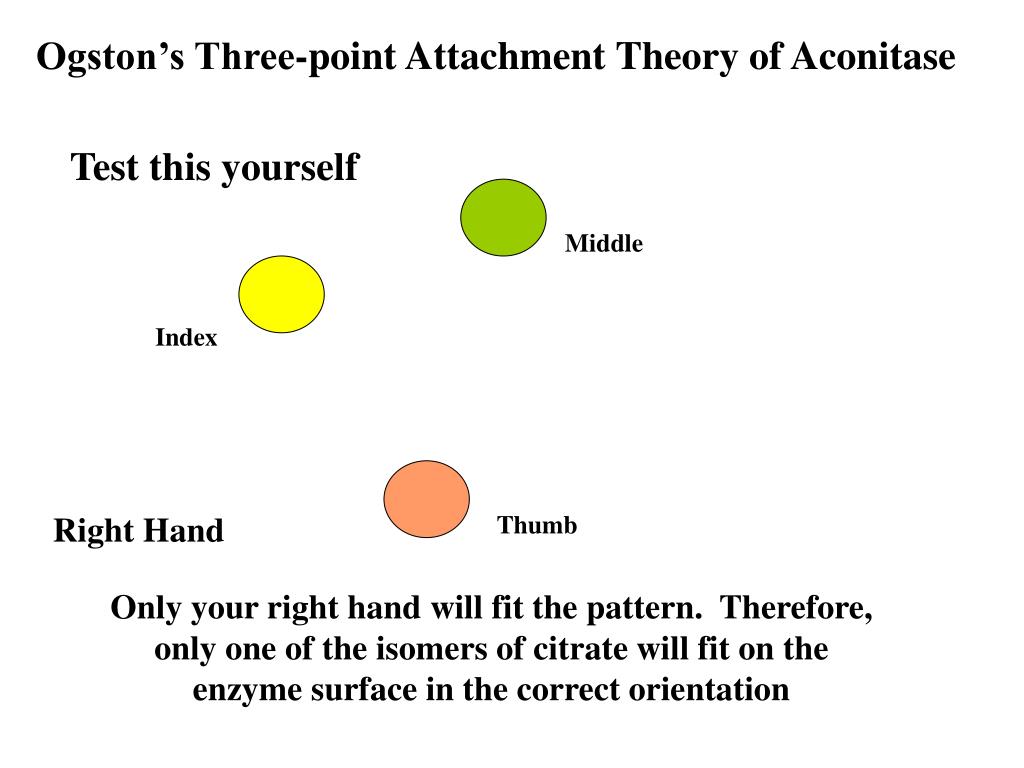 Ogston’s Three-point Attachment Theory of Aconitase

Test this yourself

Middle

Index

Right Hand

Thumb

Only your right hand will fit the pattern. Therefore, only one of the isomers of citrate will fit on the enzyme surface in the correct orientation